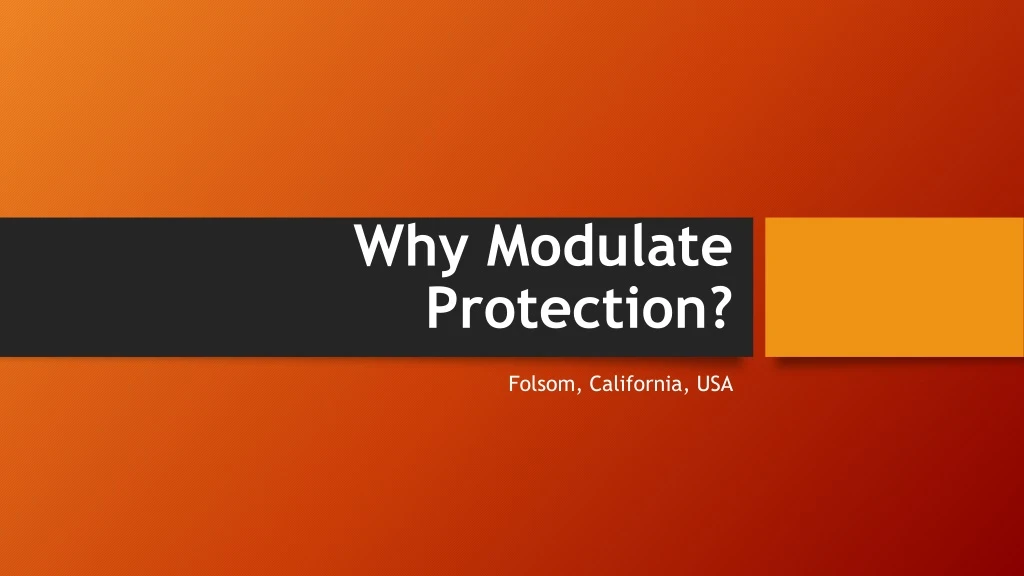 Why Modulate Protection?

Folsom, California, USA